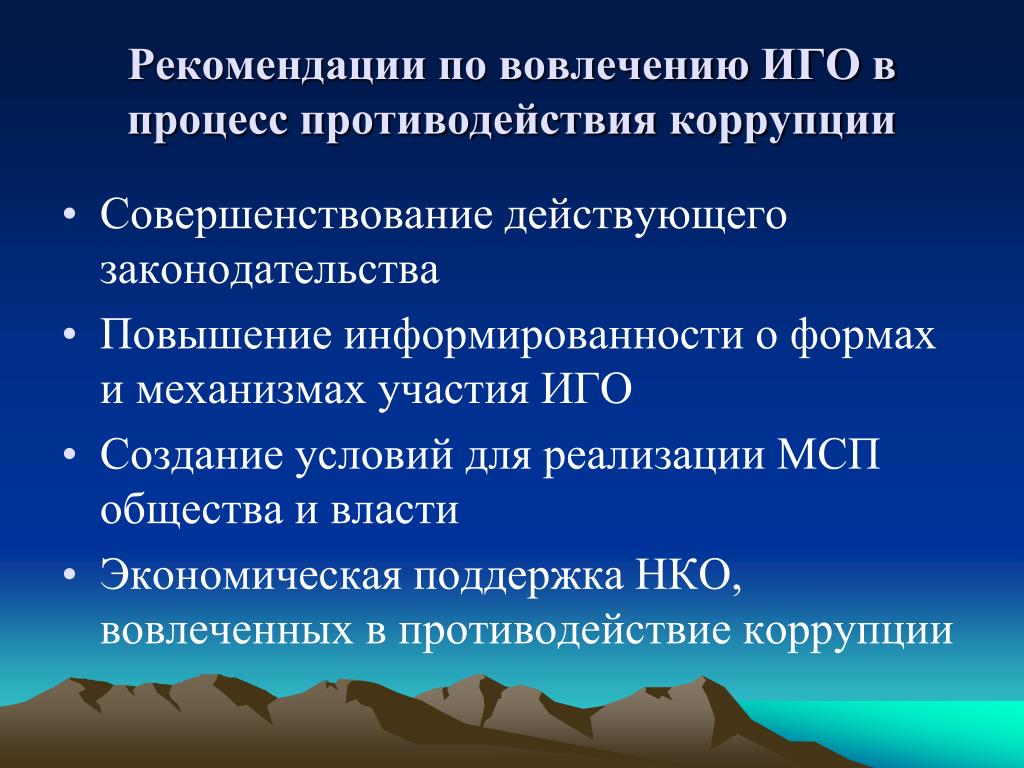 Рекомендации по вовлечению ИГО в процесс противодействия коррупции

• Совершенствование действующего законодательства
• Повышение информированности о формах и механизмах участия ИГО
• Создание условий для реализации МСП общества и власти
• Экономическая поддержка НКО, вовлеченных в противодействие коррупции